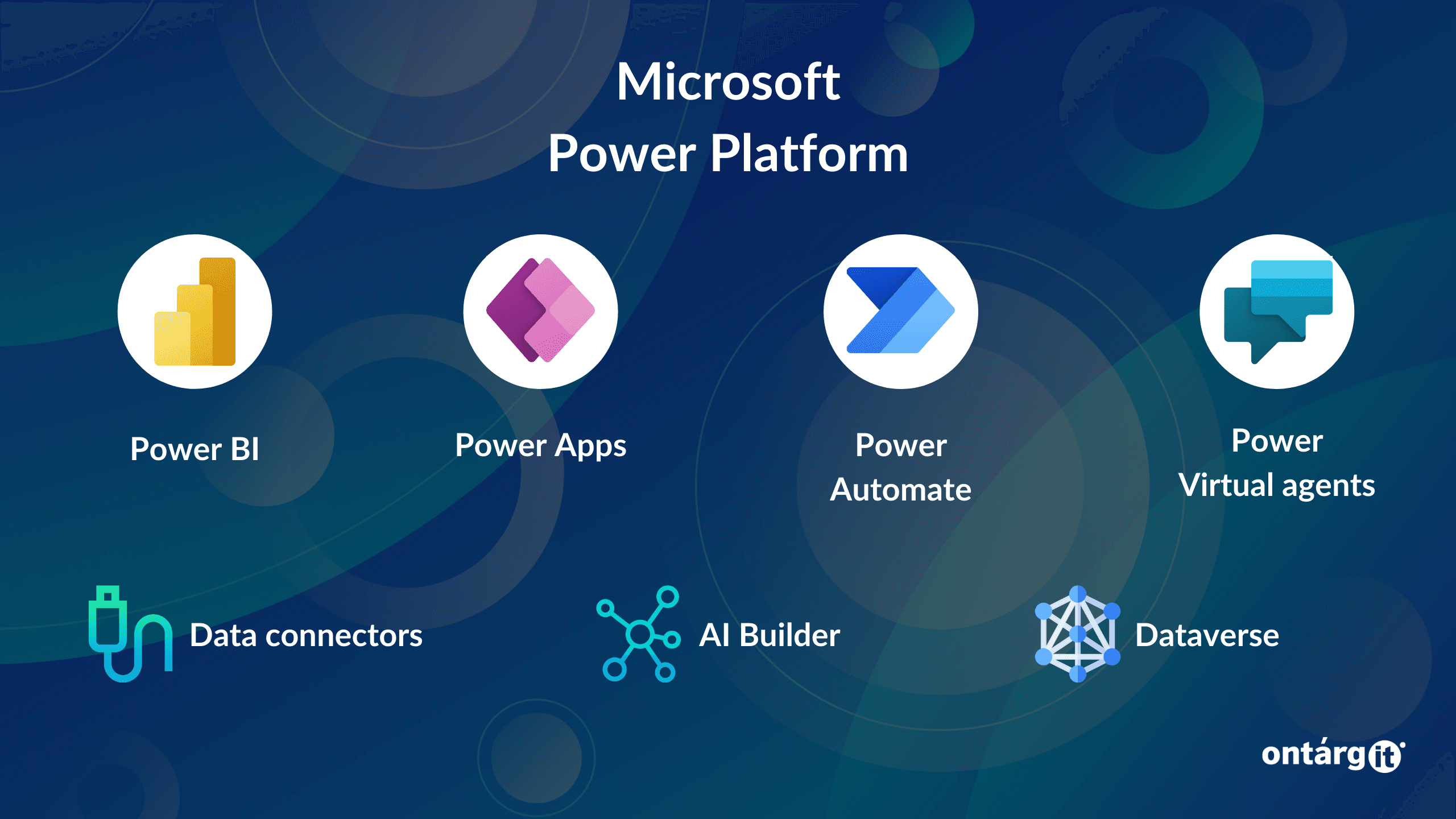 Microsoft
Power Platform

Power BI

Power Apps

Power
Automate

Power
Virtual agents

Data connectors

AI Builder

Dataverse

ontárgit